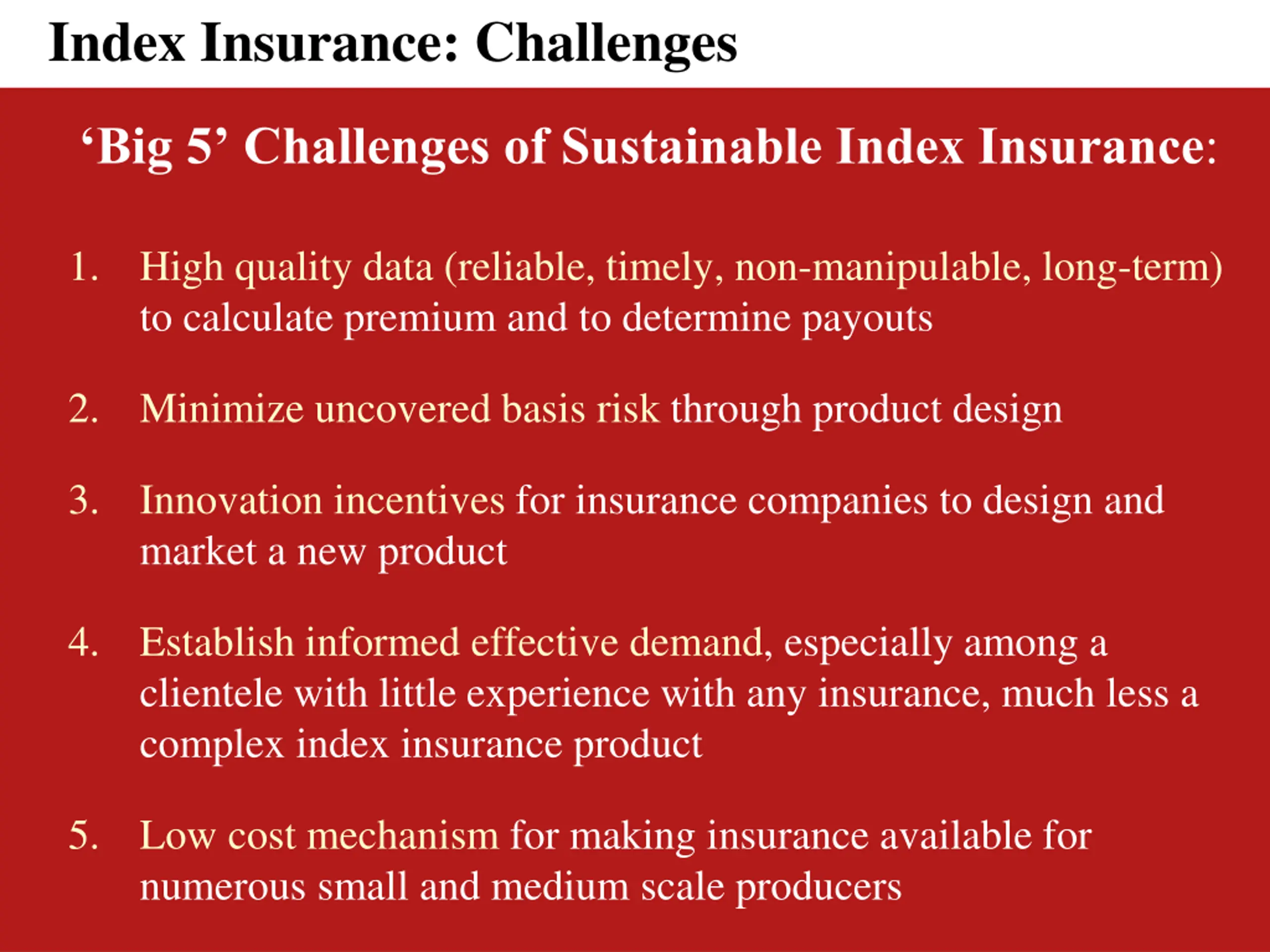 Index Insurance: Challenges

‘Big 5’ Challenges of Sustainable Index Insurance:

1. High quality data (reliable, timely, non-manipulable, long-term) to calculate premium and to determine payouts

2. Minimize uncovered basis risk through product design

3. Innovation incentives for insurance companies to design and market a new product

4. Establish informed effective demand, especially among a clientele with little experience with any insurance, much less a complex index insurance product

5. Low cost mechanism for making insurance available for numerous small and medium scale producers